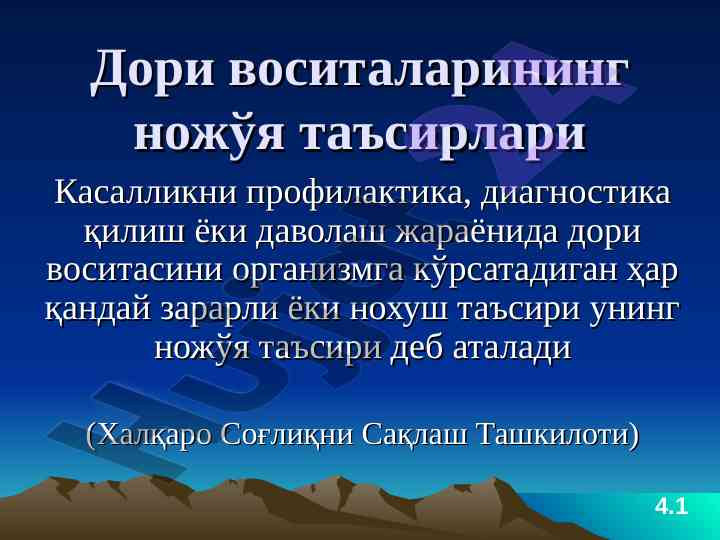 Дори воситаларининг ножўя таъсирлари

Касалликни профилактика, диагностика қилиш ёки даволаш жараёнида дори воситасини организмга кўрсатадиган ҳар қандай зарарли ёки нохуш таъсири унинг ножўя таъсири деб аталади

(Халқаро Соғлиқни Сақлаш Ташкилоти)

4.1